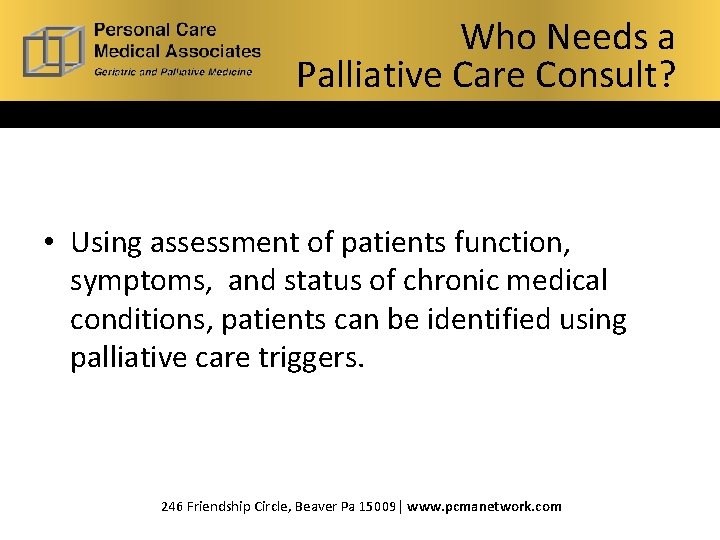 Personal Care Medical Associates
Geriatric and Palliative Medicine

Who Needs a Palliative Care Consult?

• Using assessment of patients function, symptoms, and status of chronic medical conditions, patients can be identified using palliative care triggers.

246 Friendship Circle, Beaver Pa 15009 | www.pcmanetwork.com